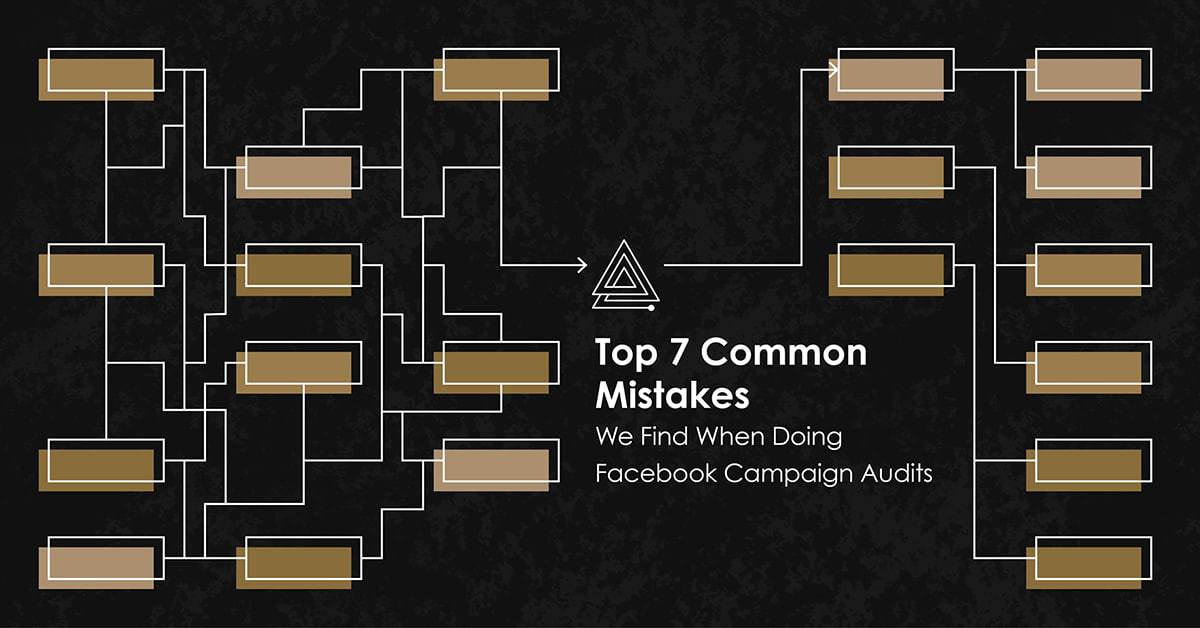 Top 7 Common Mistakes

We Find When Doing Facebook Campaign Audits